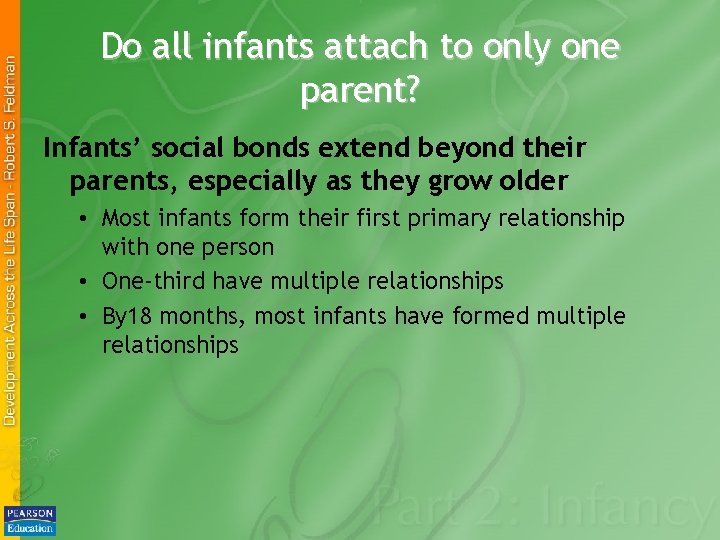 Development Across the Life Span - Robert S. Feldman

Do all infants attach to only one parent?

Infants' social bonds extend beyond their parents, especially as they grow older

• Most infants form their first primary relationship with one person
• One-third have multiple relationships
• By18 months, most infants have formed multiple relationships

Part 2: Infancy

PEARSON Education